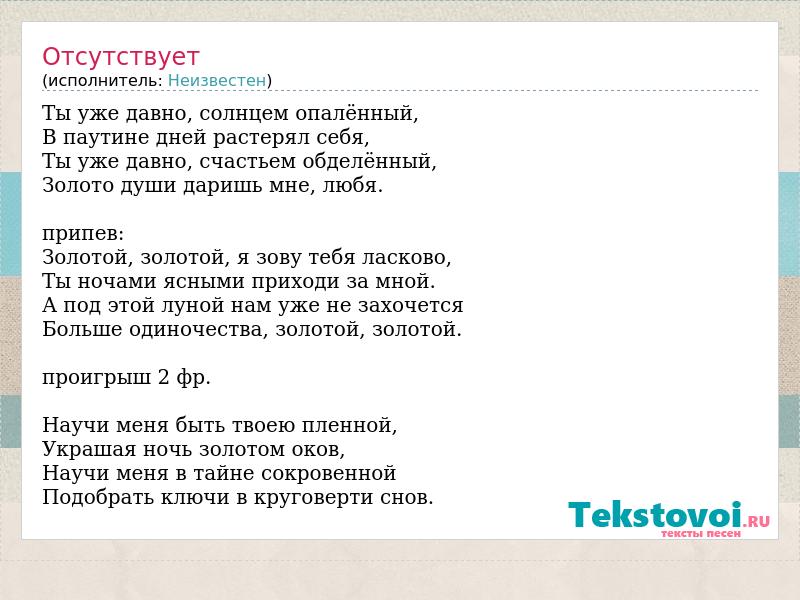 Отсутствует
(исполнитель: Неизвестен)

Ты уже давно, солнцем опалённый,
В паутине дней растерял себя,
Ты уже давно, счастьем обделённый,
Золото души даришь мне, любя.

припев:
Золотой, золотой, я зову тебя ласково,
Ты ночами ясными приходи за мной.
А под этой луной нам уже не захочется
Больше одиночества, золотой, золотой.

проигрыш 2 фр.

Научи меня быть твоею пленной,
Украшая ночь золотом оков,
Научи меня в тайне сокровенной
Подобрать ключи в круговерти снов.

Tekstovoi.RU
тексты песен